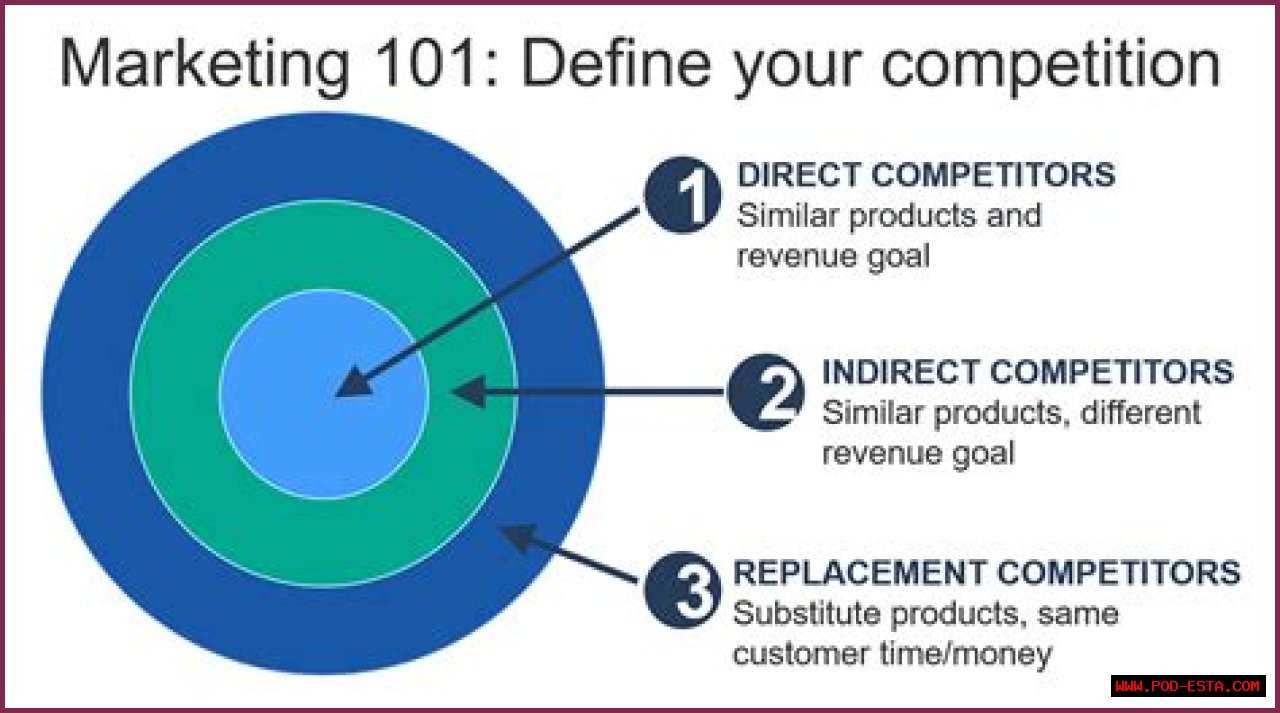 Marketing 101: Define your competition

1 DIRECT COMPETITORS
Similar products and revenue goal

2 INDIRECT COMPETITORS
Similar products, different revenue goal

3 REPLACEMENT COMPETITORS
Substitute products, same customer time/money

WWW.POD-ESTA.COM